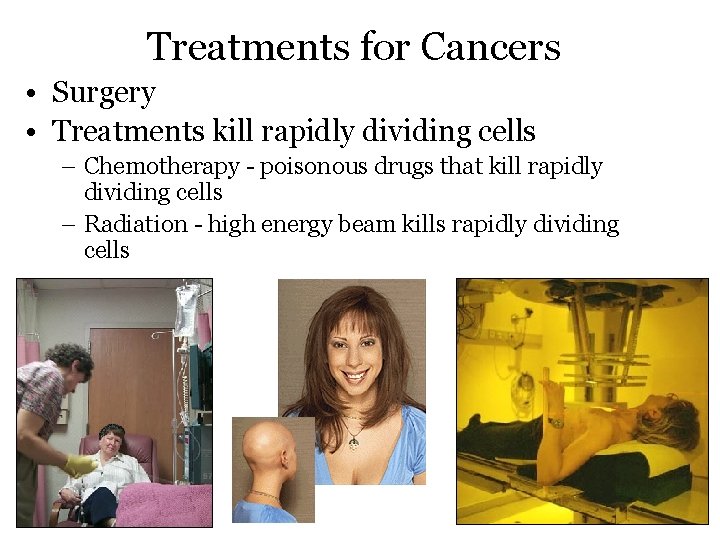 Treatments for Cancers

• Surgery
• Treatments kill rapidly dividing cells
  – Chemotherapy - poisonous drugs that kill rapidly dividing cells
  – Radiation - high energy beam kills rapidly dividing cells